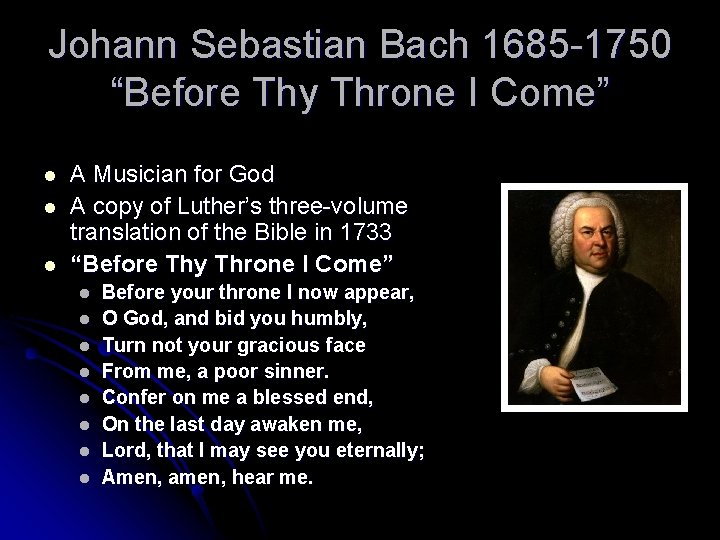 Johann Sebastian Bach 1685-1750
“Before Thy Throne I Come”

- A Musician for God
- A copy of Luther’s three-volume translation of the Bible in 1733
- “Before Thy Throne I Come”
  - Before your throne I now appear,
  - O God, and bid you humbly,
  - Turn not your gracious face
  - From me, a poor sinner.
  - Confer on me a blessed end,
  - On the last day awaken me,
  - Lord, that I may see you eternally;
  - Amen, amen, hear me.